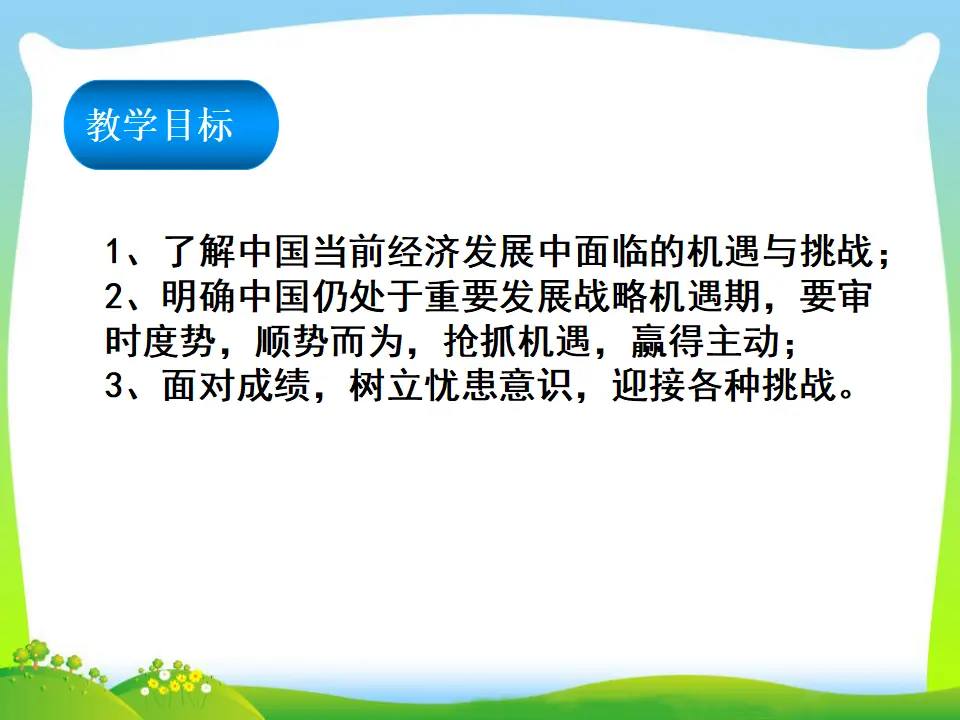 教学目标

1、了解中国当前经济发展中面临的机遇与挑战；
2、明确中国仍处于重要发展战略机遇期，要审时度势，顺势而为，抢抓机遇，赢得主动；
3、面对成绩，树立忧患意识，迎接各种挑战。